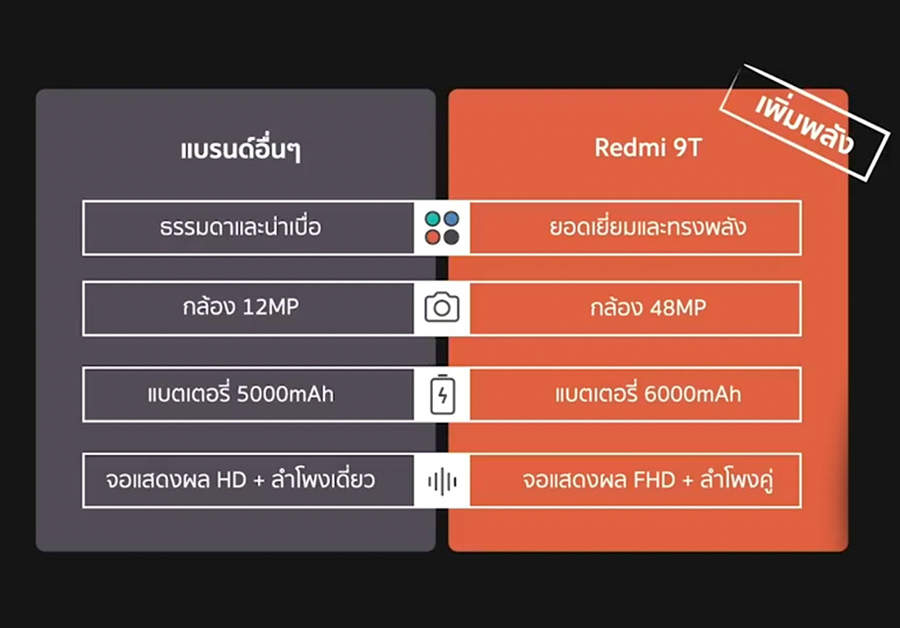 เพิ่มพลัง

| แบรนด์อื่นๆ | Redmi 9T |
|---|---|
| ธรรมดาและน่าเบื่อ | ยอดเยี่ยมและทรงพลัง |
| กล้อง 12MP | กล้อง 48MP |
| แบตเตอรี่ 5000mAh | แบตเตอรี่ 6000mAh |
| จอแสดงผล HD + ลำโพงเดี่ยว | จอแสดงผล FHD + ลำโพงคู่ |